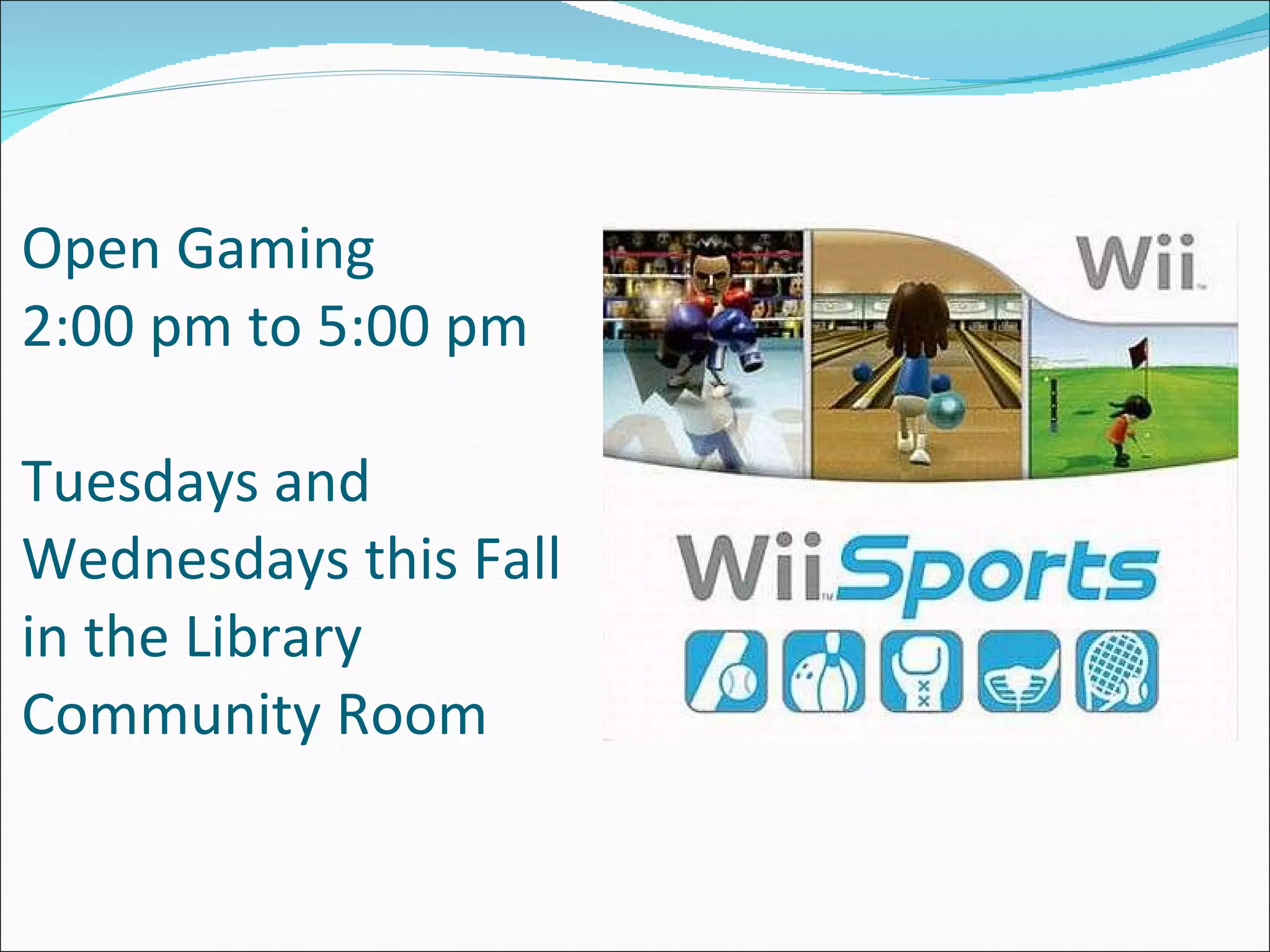 Open Gaming
2:00 pm to 5:00 pm

Tuesdays and Wednesdays this Fall in the Library Community Room

Wii

Wii Sports